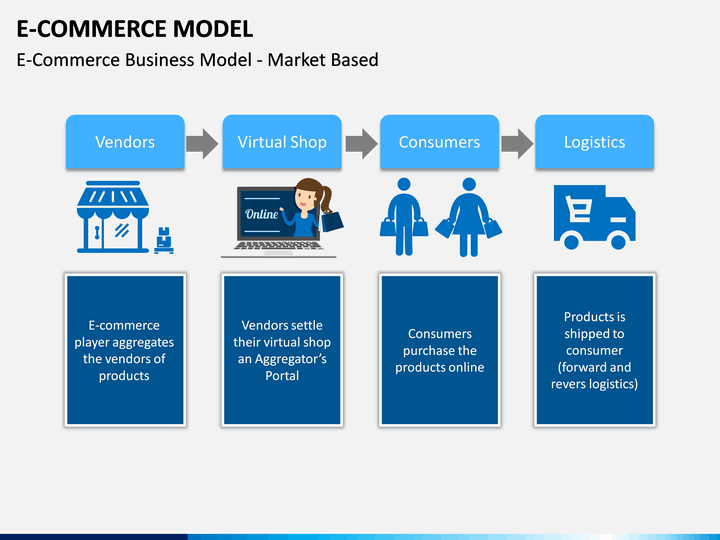 E-COMMERCE MODEL

E-Commerce Business Model - Market Based

Vendors

Virtual Shop

Consumers

Logistics

Online

E-commerce player aggregates the vendors of products

Vendors settle their virtual shop an Aggregator's Portal

Consumers purchase the products online

Products is shipped to consumer (forward and revers logistics)